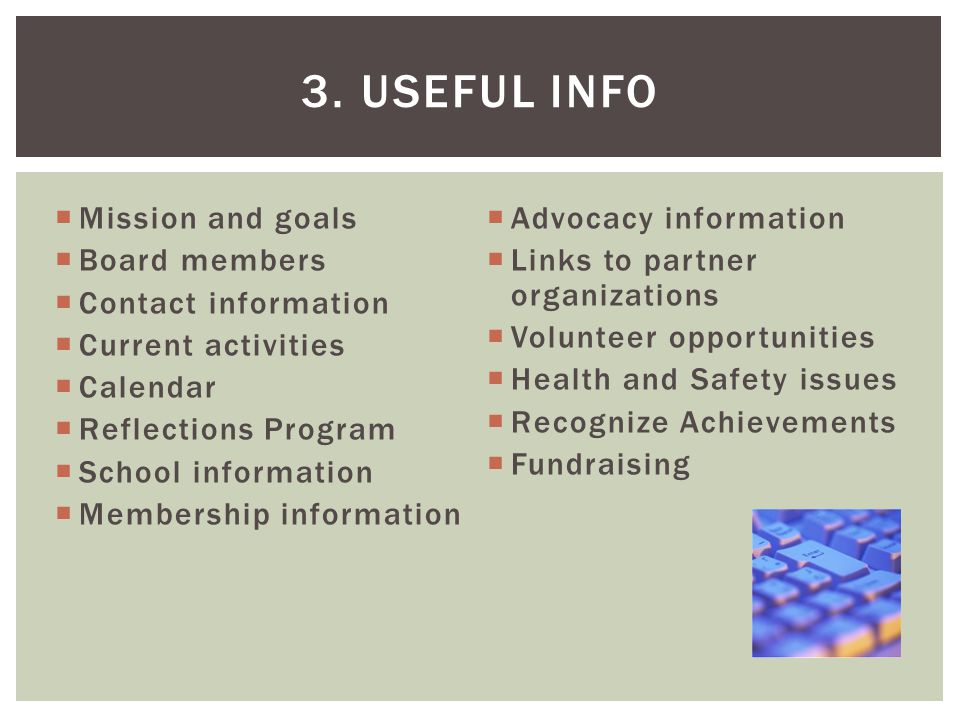 3. USEFUL INFO

- Mission and goals
- Board members
- Contact information
- Current activities
- Calendar
- Reflections Program
- School information
- Membership information

- Advocacy information
- Links to partner organizations
- Volunteer opportunities
- Health and Safety issues
- Recognize Achievements
- Fundraising